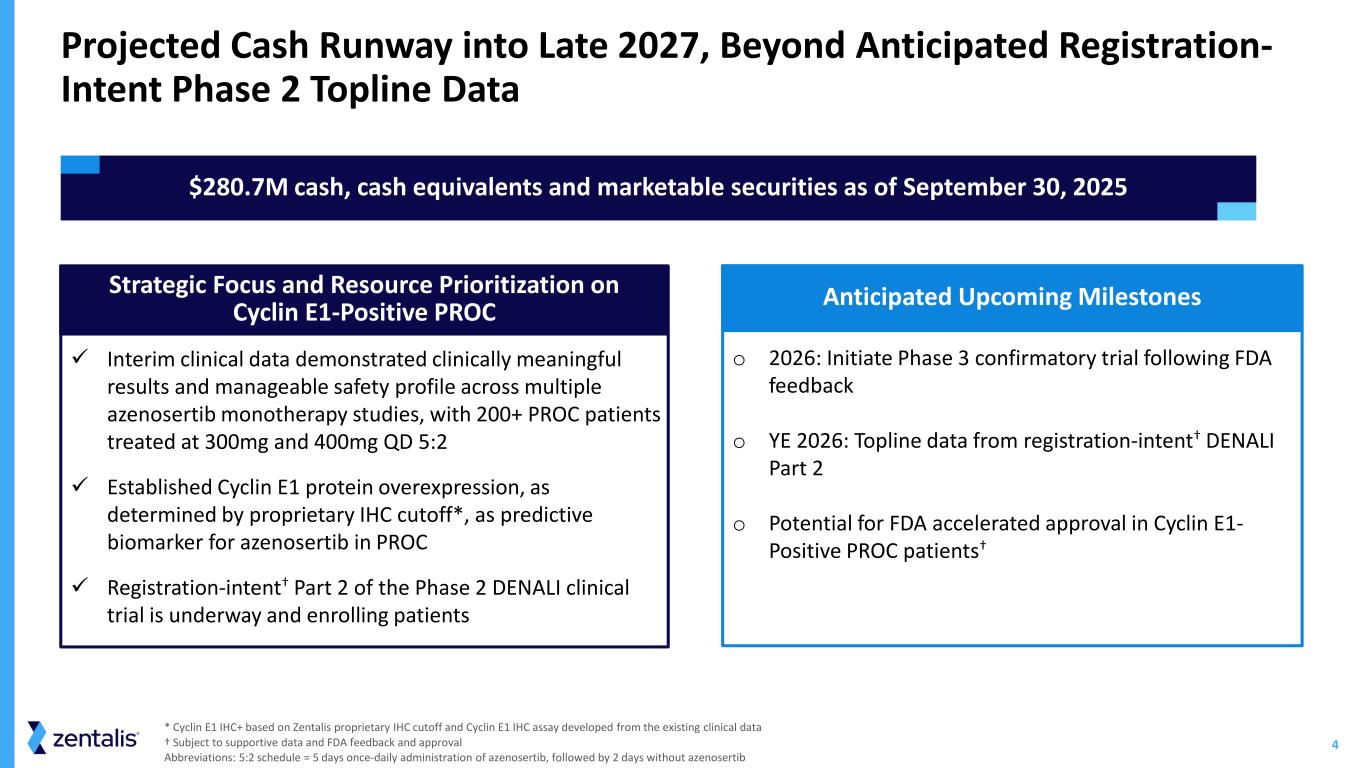 Projected Cash Runway into Late 2027, Beyond Anticipated Registration-Intent Phase 2 Topline Data

$280.7M cash, cash equivalents and marketable securities as of September 30, 2025

Strategic Focus and Resource Prioritization on Cyclin E1-Positive PROC

✓ Interim clinical data demonstrated clinically meaningful results and manageable safety profile across multiple azenosertib monotherapy studies, with 200+ PROC patients treated at 300mg and 400mg QD 5:2

✓ Established Cyclin E1 protein overexpression, as determined by proprietary IHC cutoff*, as predictive biomarker for azenosertib in PROC

✓ Registration-intent† Part 2 of the Phase 2 DENALI clinical trial is underway and enrolling patients

Anticipated Upcoming Milestones

o 2026: Initiate Phase 3 confirmatory trial following FDA feedback

o YE 2026: Topline data from registration-intent† DENALI Part 2

o Potential for FDA accelerated approval in Cyclin E1-Positive PROC patients†

zentalis

* Cyclin E1 IHC+ based on Zentalis proprietary IHC cutoff and Cyclin E1 IHC assay developed from the existing clinical data
† Subject to supportive data and FDA feedback and approval
Abbreviations: 5:2 schedule = 5 days once-daily administration of azenosertib, followed by 2 days without azenosertib

4